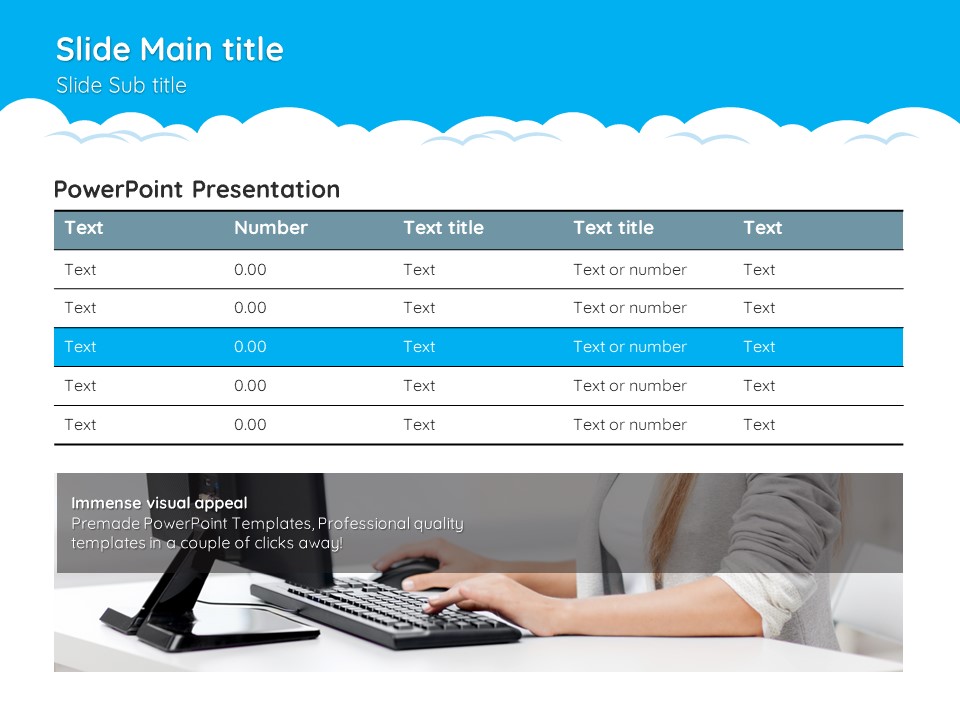 Slide Main title
Slide Sub title

PowerPoint Presentation

| Text | Number | Text title | Text title | Text |
|---|---|---|---|---|
| Text | 0.00 | Text | Text or number | Text |
| Text | 0.00 | Text | Text or number | Text |
| Text | 0.00 | Text | Text or number | Text |
| Text | 0.00 | Text | Text or number | Text |
| Text | 0.00 | Text | Text or number | Text |

Immense visual appeal
Premade PowerPoint Templates, Professional quality templates in a couple of clicks away!